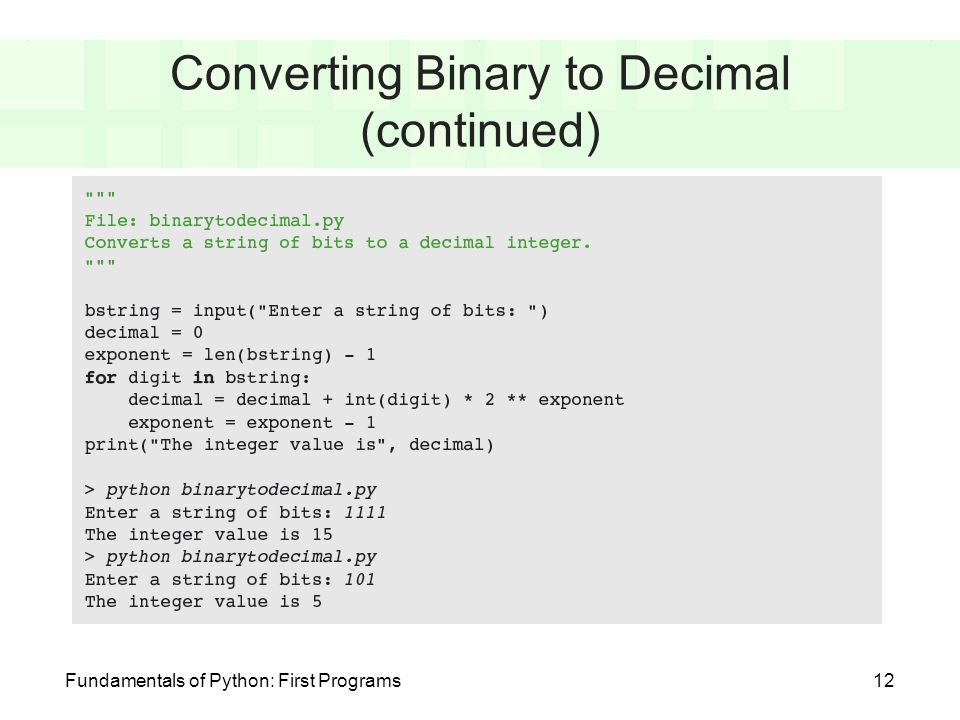 Converting Binary to Decimal (continued)

"""
File: binarytodecimal.py
Converts a string of bits to a decimal integer.
"""

bstring = input("Enter a string of bits: ")
decimal = 0
exponent = len(bstring) - 1
for digit in bstring:
    decimal = decimal + int(digit) * 2 ** exponent
    exponent = exponent - 1
print("The integer value is", decimal)

> python binarytodecimal.py
Enter a string of bits: 1111
The integer value is 15
> python binarytodecimal.py
Enter a string of bits: 101
The integer value is 5

Fundamentals of Python: First Programs

12